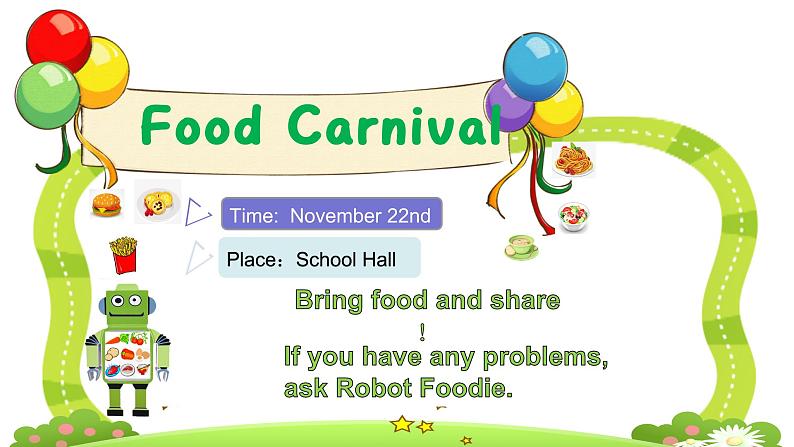 Food Carnival

Time: November 22nd

Place：School Hall

Bring food and share
!

If you have any problems, ask Robot Foodie.